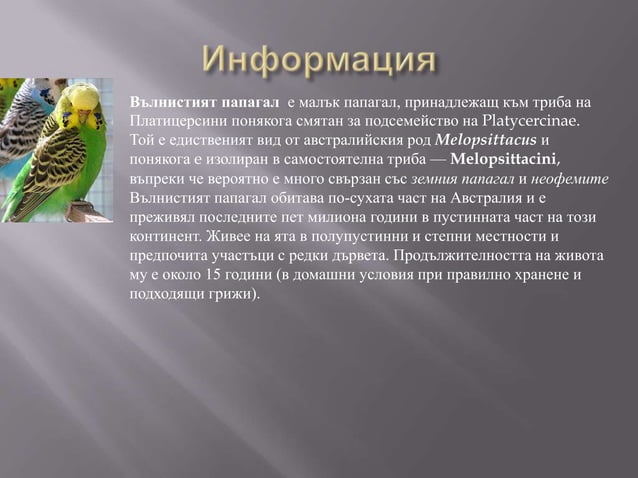 Информация

Вълнистият папагал е малък папагал, принадлежащ към триба на Платицерсини понякога смятан за подсемейство на Platycercinae. Той е едиственият вид от австралийския род Melopsittacus и понякога е изолиран в самостоятелна триба — Melopsittacini, въпреки че вероятно е много свързан със земния папагал и неофемите Вълнистият папагал обитава по-сухата част на Австралия и е преживял последните пет милиона години в пустинната част на този континент. Живее на ята в полупустинни и степни местности и предпочита участъци с редки дървета. Продължителността на живота му е около 15 години (в домашни условия при правилно хранене и подходящи грижи).